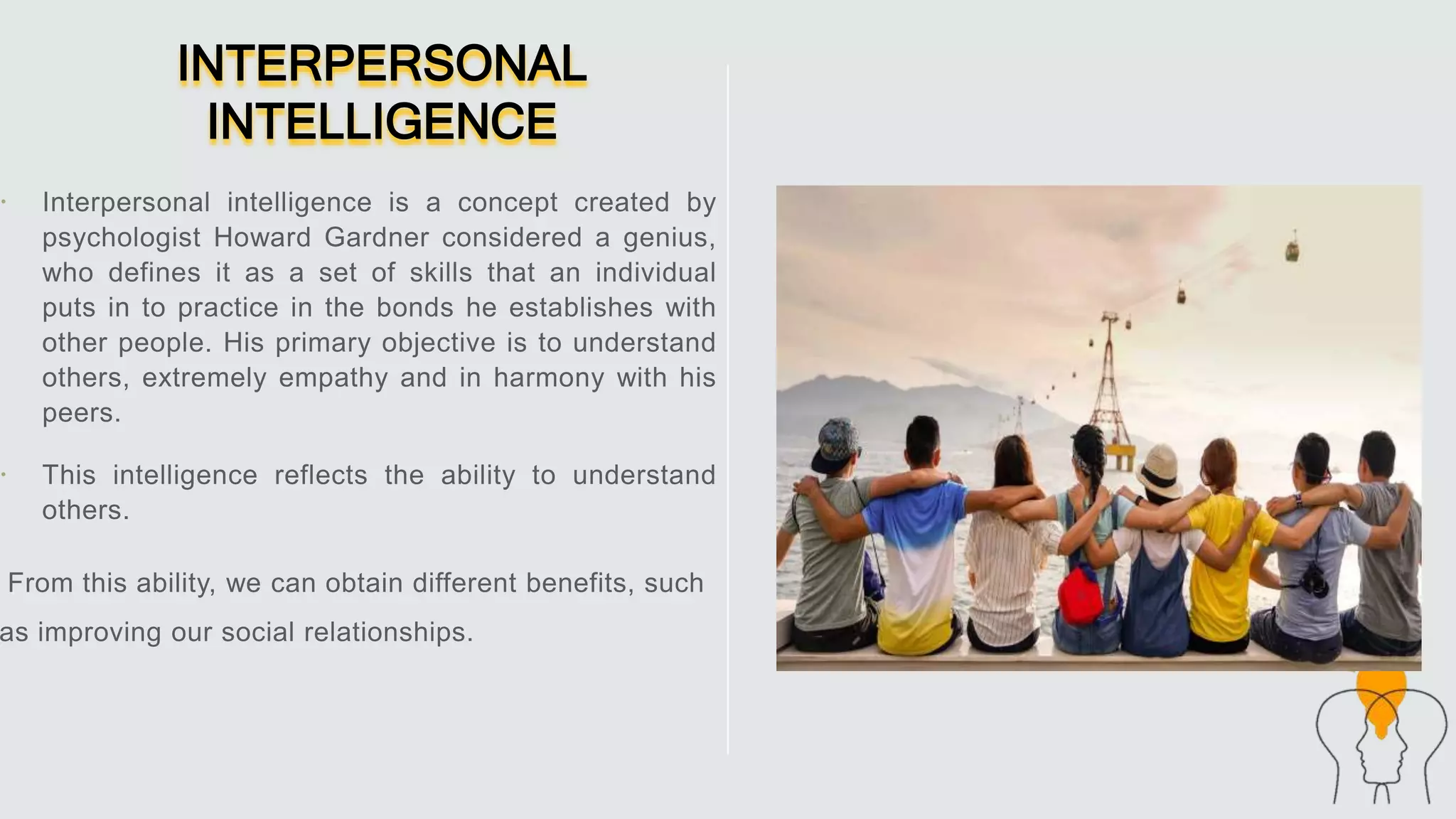 INTERPERSONAL INTELLIGENCE

• Interpersonal intelligence is a concept created by psychologist Howard Gardner considered a genius, who defines it as a set of skills that an individual puts in to practice in the bonds he establishes with other people. His primary objective is to understand others, extremely empathy and in harmony with his peers.

• This intelligence reflects the ability to understand others.

From this ability, we can obtain different benefits, such as improving our social relationships.